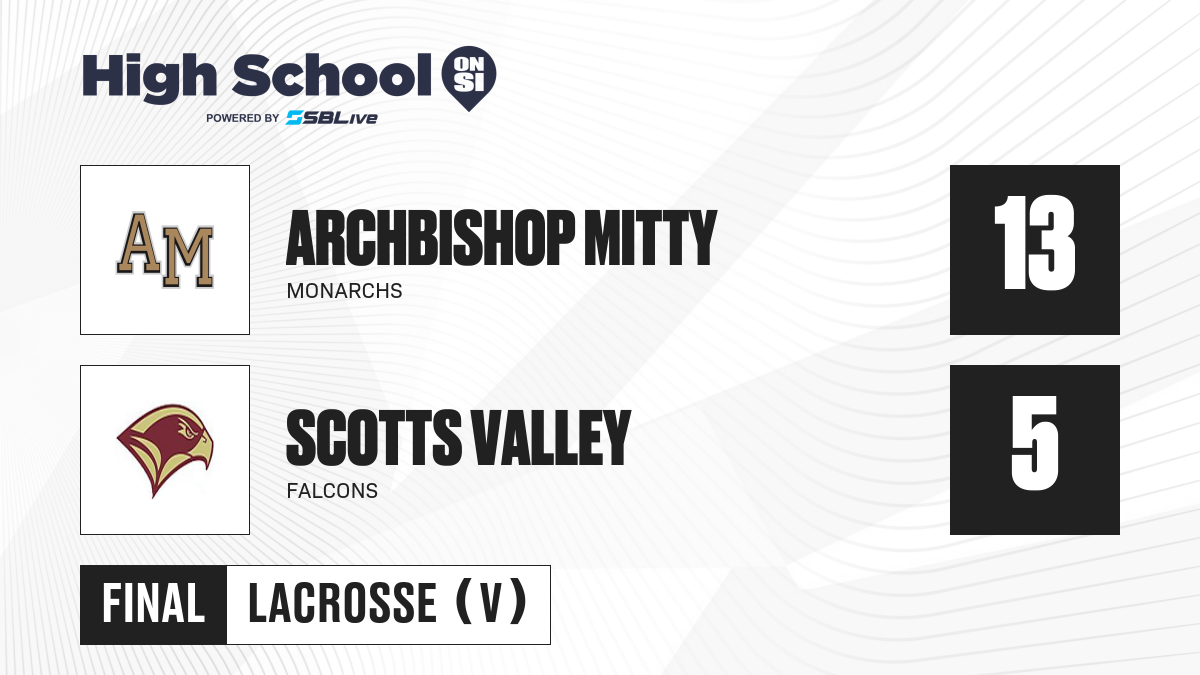 High School ON SI
POWERED BY SBLive

AM
ARCHBISHOP MITTY
MONARCHS
13

SCOTTS VALLEY
FALCONS
5

FINAL
LACROSSE (V)